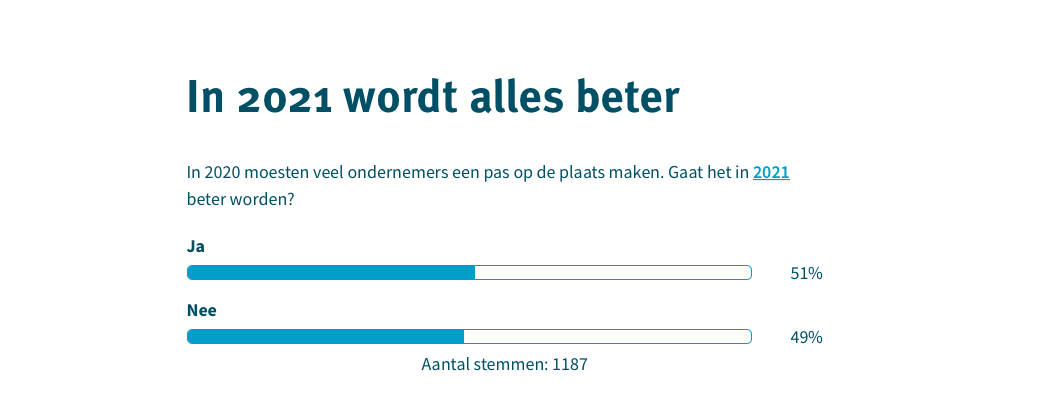 In 2021 wordt alles beter

In 2020 moesten veel ondernemers een pas op de plaats maken. Gaat het in 2021 beter worden?

Ja

51%

Nee

49%

Aantal stemmen: 1187